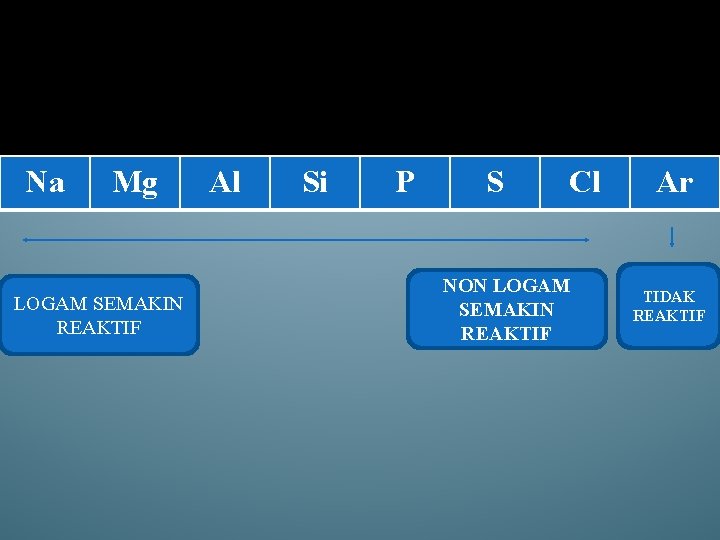 | Na | Mg | Al | Si | P | S | Cl | Ar |
|---|---|---|---|---|---|---|---|

LOGAM SEMAKIN REAKTIF

NON LOGAM SEMAKIN REAKTIF

TIDAK REAKTIF